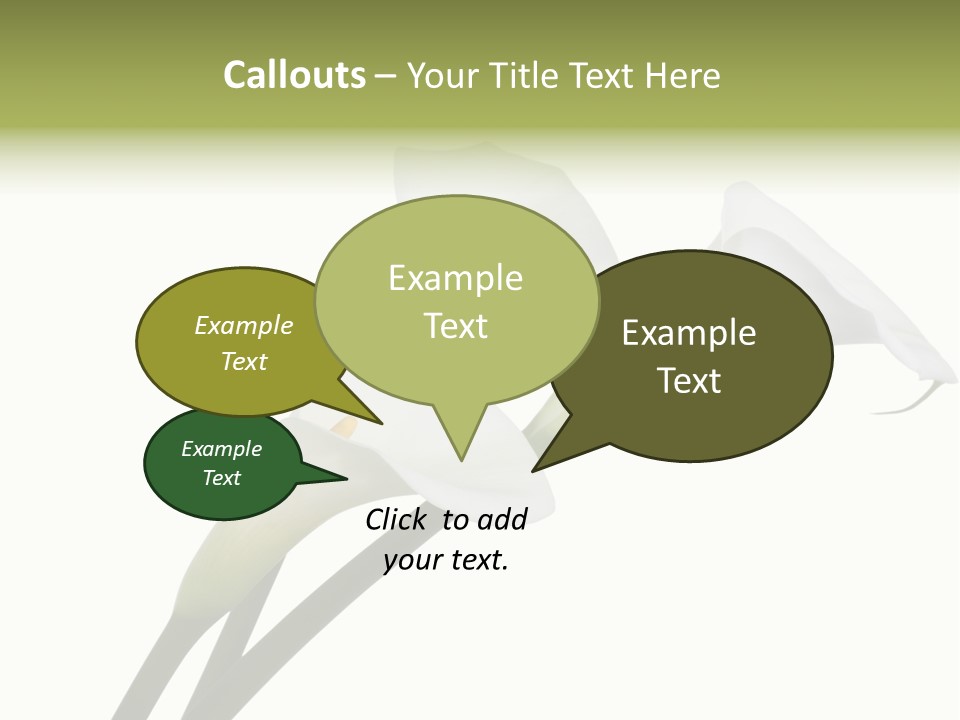 Callouts – Your Title Text Here

Example Text

Example Text

Example Text

Example Text

Click to add your text.